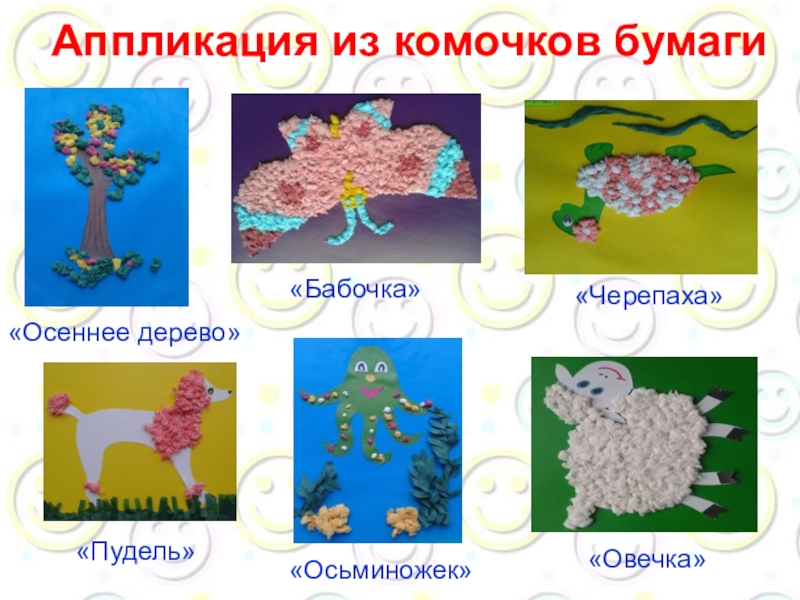 Аппликация из комочков бумаги

«Осеннее дерево»

«Бабочка»

«Черепаха»

«Пудель»

«Осьминожек»

«Овечка»